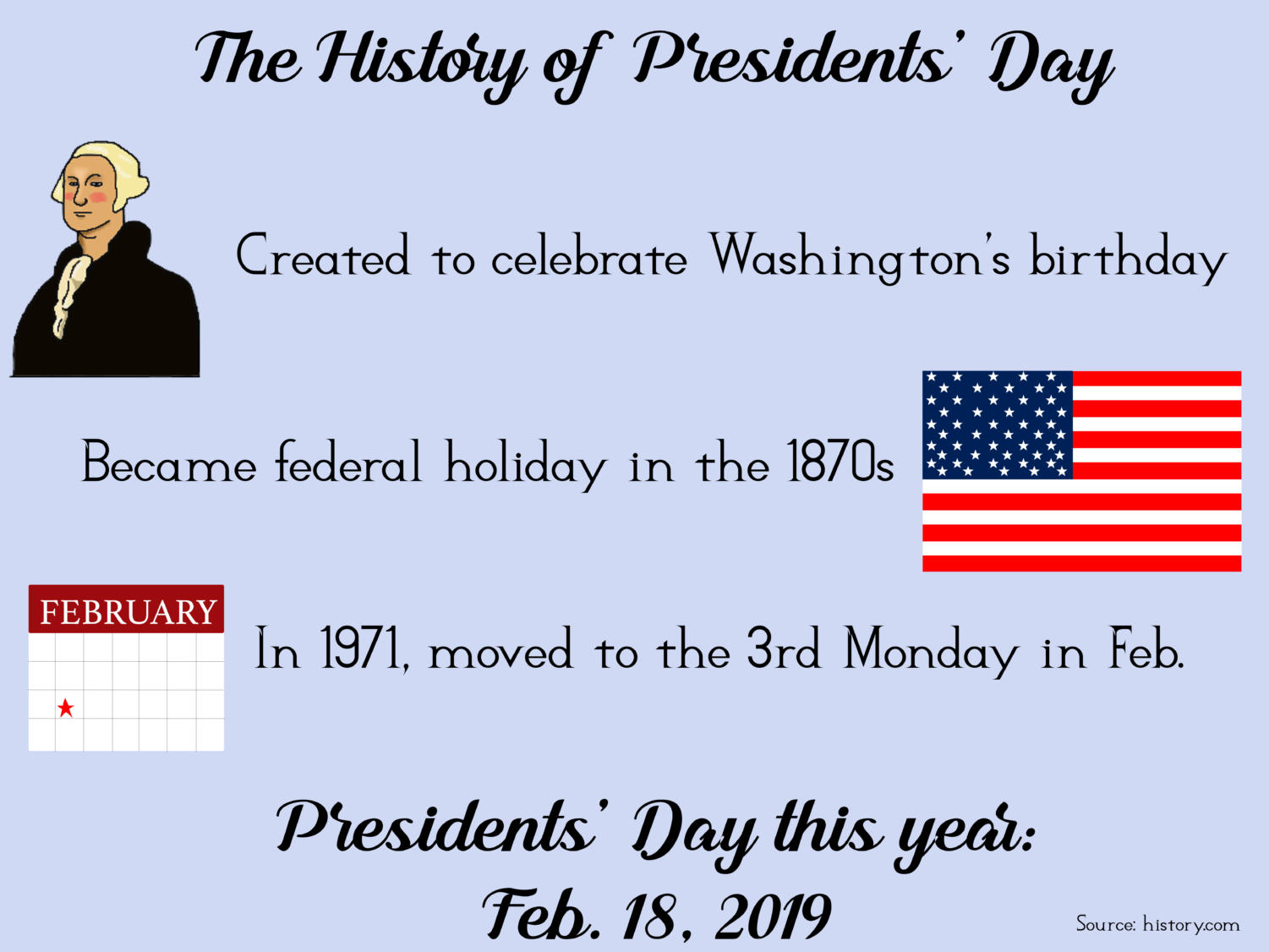 The History of Presidents' Day

Created to celebrate Washington's birthday

Became federal holiday in the 1870s

FEBRUARY

In 1971, moved to the 3rd Monday in Feb.

Presidents' Day this year:
Feb. 18, 2019

Source: history.com